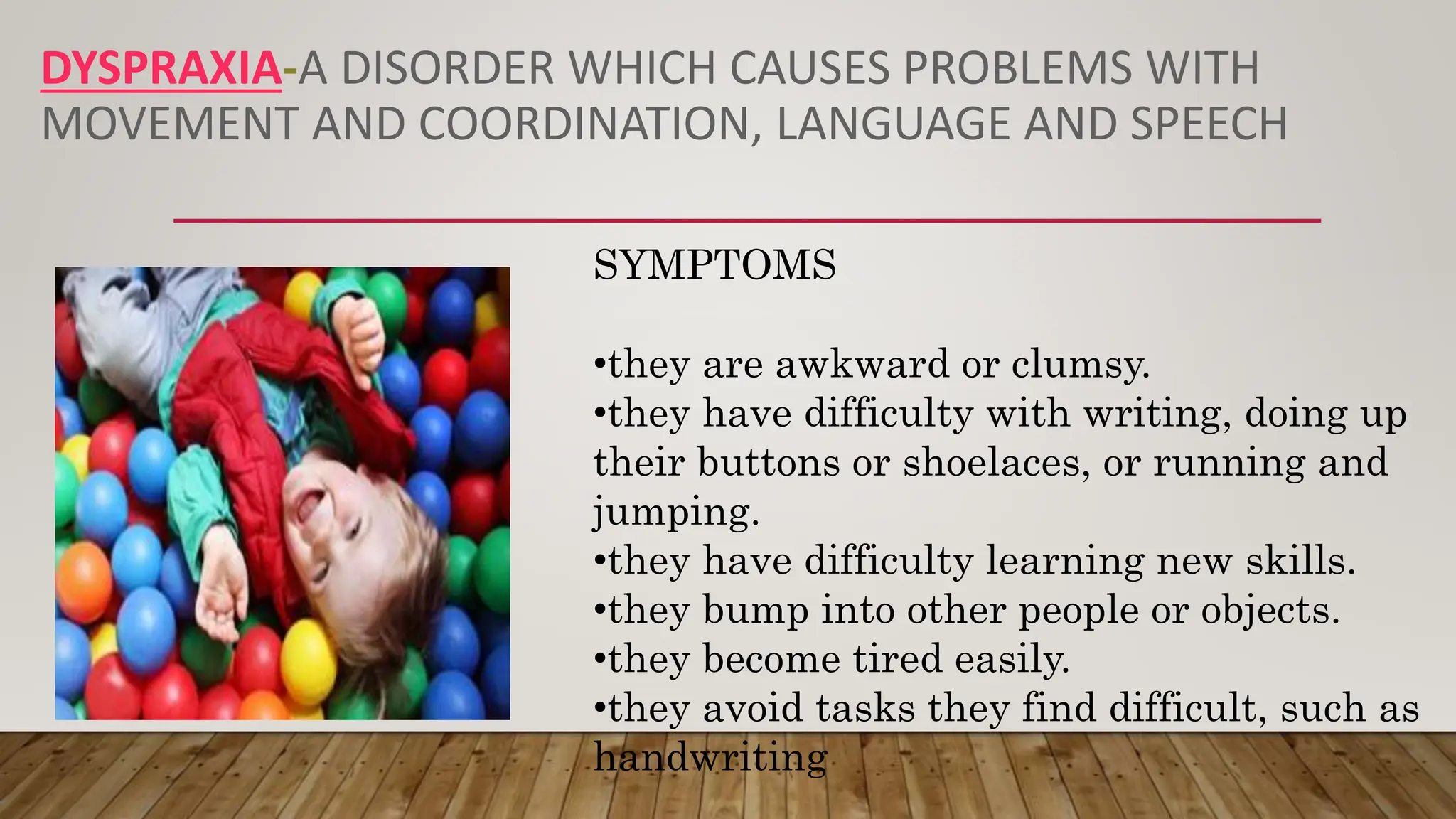 DYSPRAXIA-A DISORDER WHICH CAUSES PROBLEMS WITH MOVEMENT AND COORDINATION, LANGUAGE AND SPEECH

SYMPTOMS

•they are awkward or clumsy.
•they have difficulty with writing, doing up their buttons or shoelaces, or running and jumping.
•they have difficulty learning new skills.
•they bump into other people or objects.
•they become tired easily.
•they avoid tasks they find difficult, such as handwriting